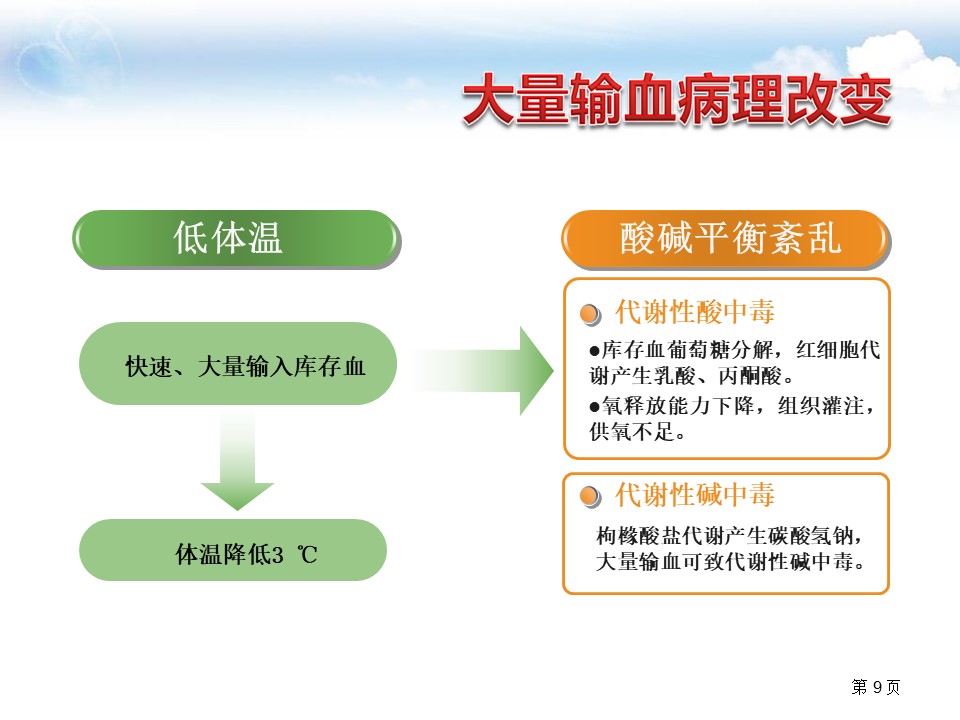 大量输血病理改变

低体温

快速、大量输入库存血

体温降低3 ℃

酸碱平衡紊乱

代谢性酸中毒

●库存血葡萄糖分解，红细胞代谢产生乳酸、丙酮酸。

●氧释放能力下降，组织灌注，供氧不足。

代谢性碱中毒

枸橼酸盐代谢产生碳酸氢钠，大量输血可致代谢性碱中毒。

第 9 页